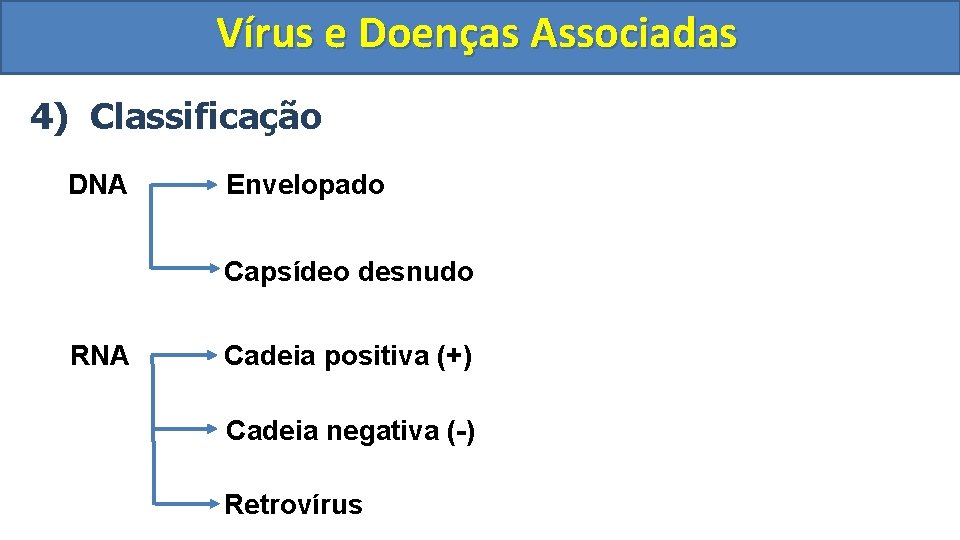 Vírus e Doenças Associadas

4) Classificação

DNA

Envelopado

Capsídeo desnudo

RNA

Cadeia positiva (+)

Cadeia negativa (-)

Retrovírus